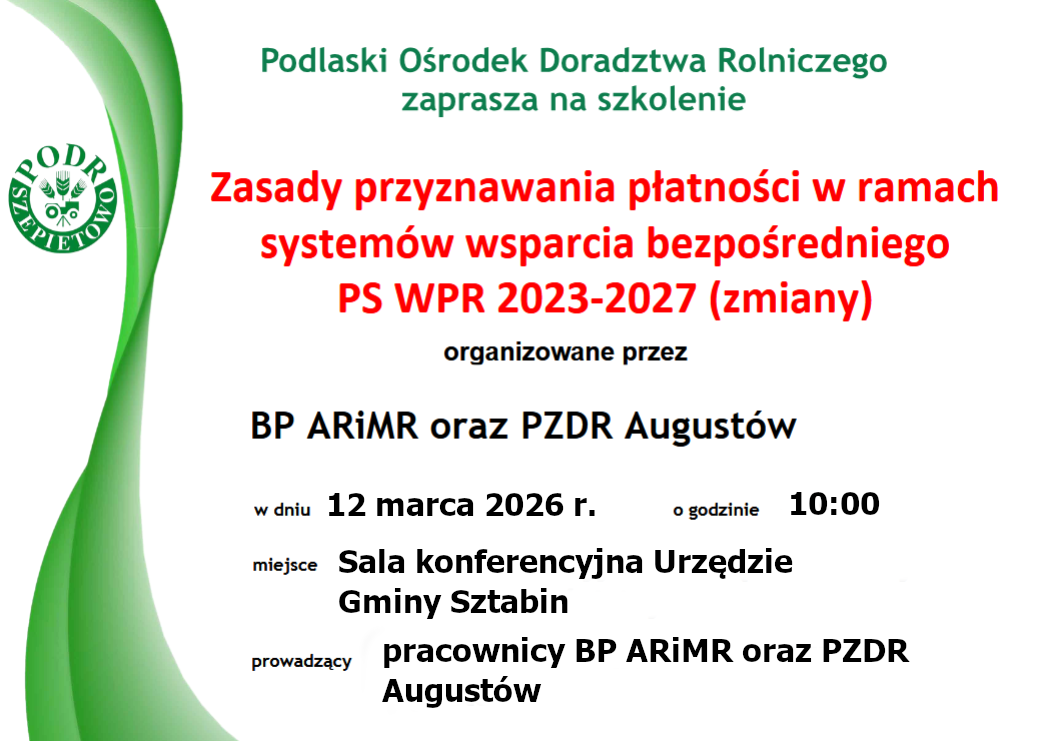 PODR SZEPIETOWO

Podlaski Ośrodek Doradztwa Rolniczego
zaprasza na szkolenie

Zasady przyznawania płatności w ramach systemów wsparcia bezpośredniego PS WPR 2023-2027 (zmiany)

organizowane przez

BP ARiMR oraz PZDR Augustów

w dniu 12 marca 2026 r. o godzinie 10:00

miejsce Sala konferencyjna Urzędzie Gminy Sztabin

prowadzący pracownicy BP ARiMR oraz PZDR Augustów